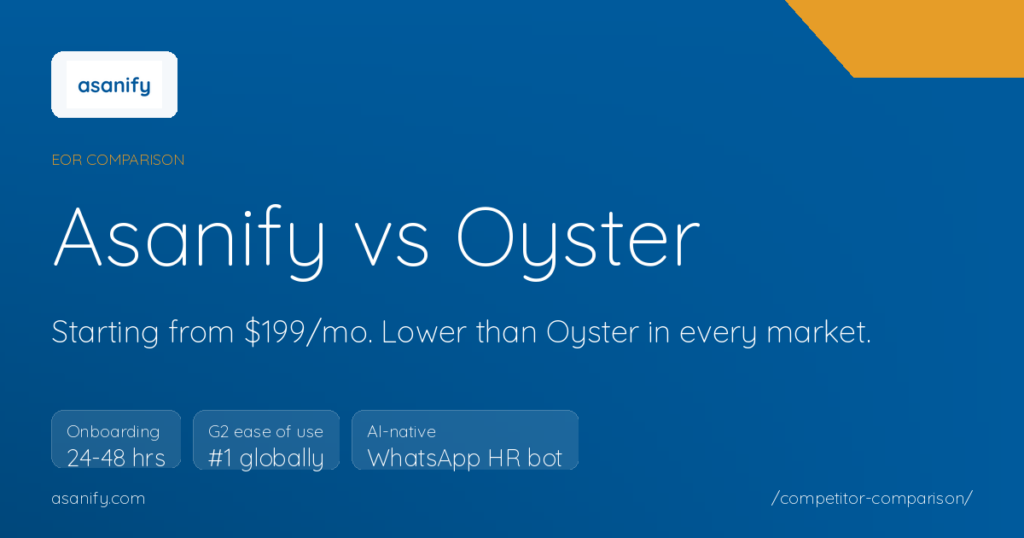 asanify

EOR COMPARISON

Asanify vs Oyster

Starting from $199/mo. Lower than Oyster in every market.

Onboarding
24-48 hrs

G2 ease of use
#1 globally

AI-native
WhatsApp HR bot

asanify.com

/competitor-comparison/